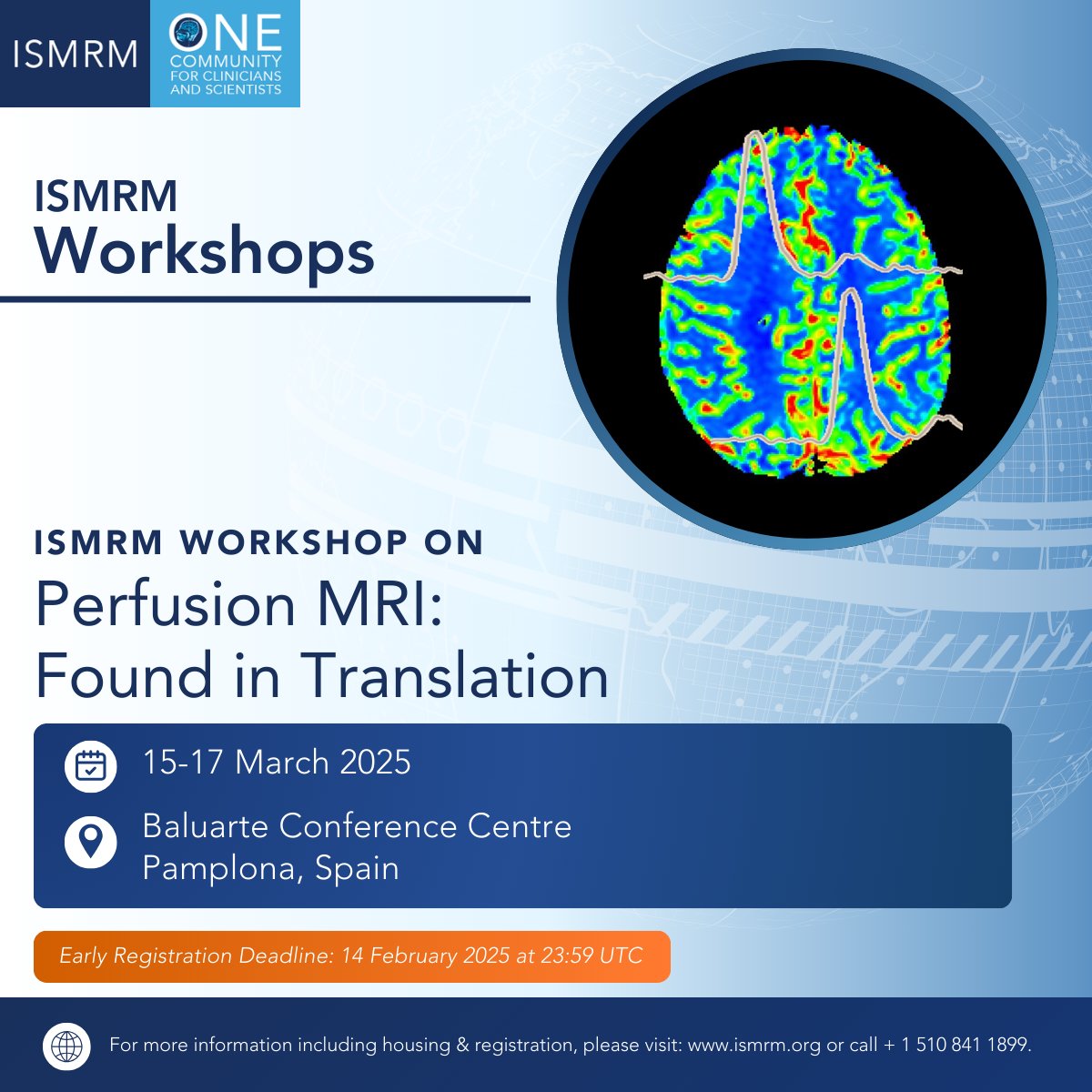 ISMRM

ONE
COMMUNITY
FOR CLINICIANS
AND SCIENTISTS

ISMRM
Workshops

ISMRM WORKSHOP ON
Perfusion MRI:
Found in Translation

15-17 March 2025

Baluarte Conference Centre
Pamplona, Spain

Early Registration Deadline: 14 February 2025 at 23:59 UTC

For more information including housing & registration, please visit: www.ismrm.org or call + 1 510 841 1899.